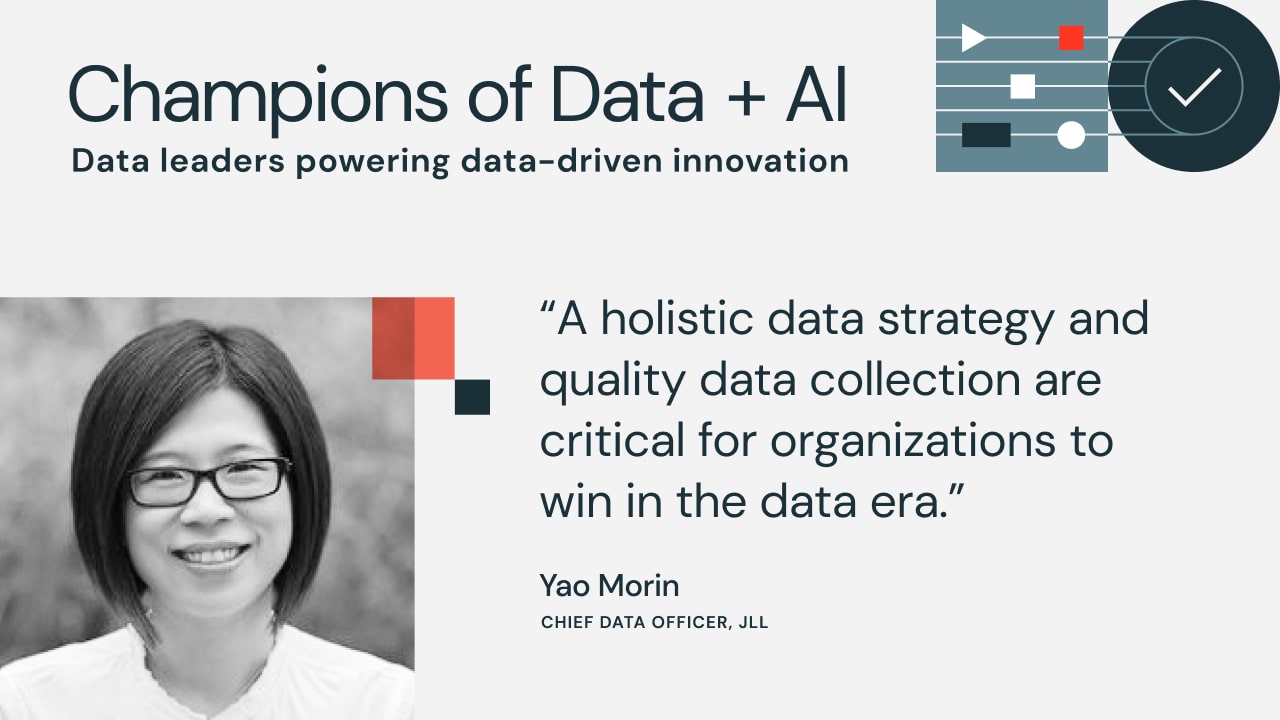 Champions of Data + AI
Data leaders powering data-driven innovation

“A holistic data strategy and quality data collection are critical for organizations to win in the data era.”

Yao Morin
CHIEF DATA OFFICER, JLL